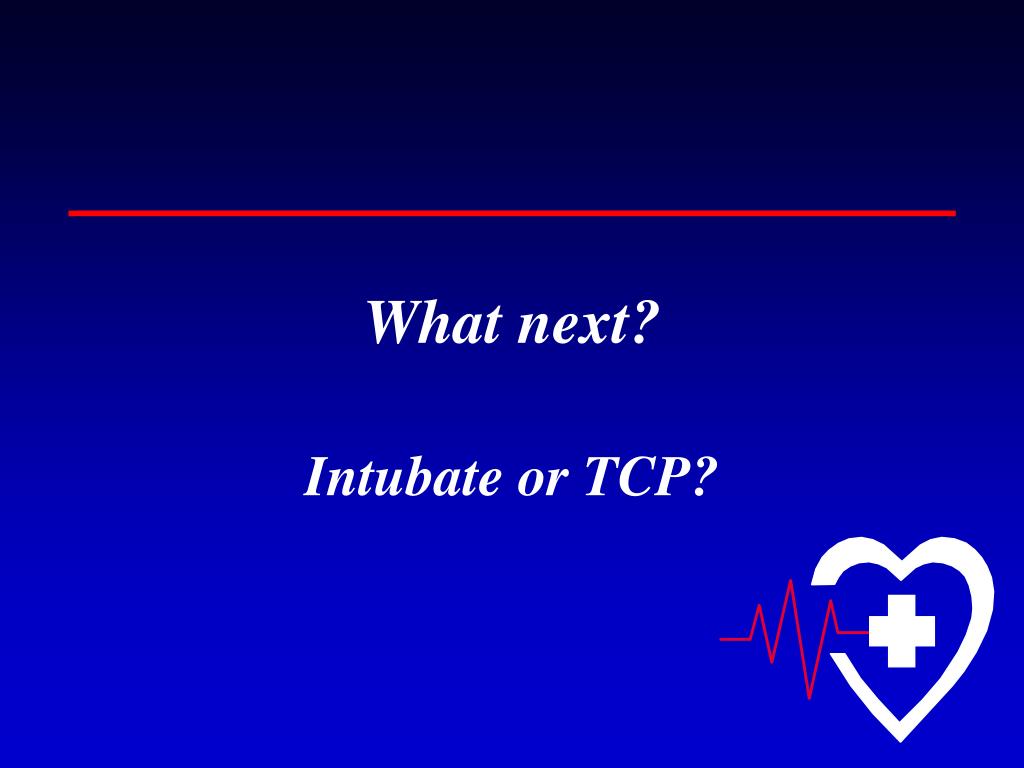 What next?

Intubate or TCP?